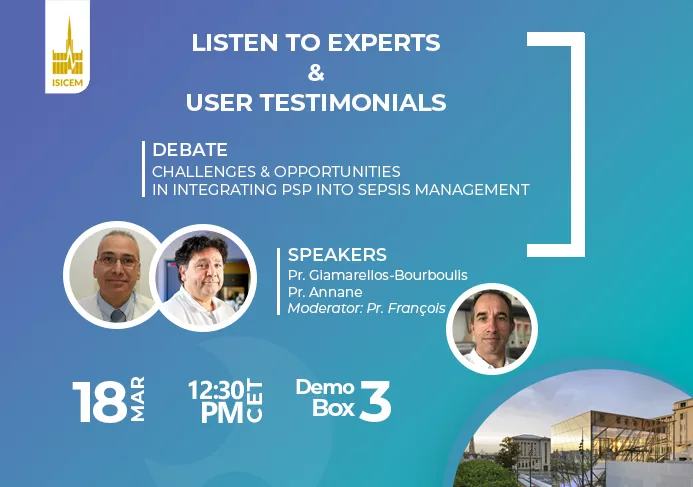 ISICEM

LISTEN TO EXPERTS
&
USER TESTIMONIALS

DEBATE
CHALLENGES & OPPORTUNITIES
IN INTEGRATING PSP INTO SEPSIS MANAGEMENT

SPEAKERS
Pr. Giamarellos-Bourboulis
Pr. Annane
Moderator: Pr. François

18 MAR

12:30 PM CET

Demo Box 3